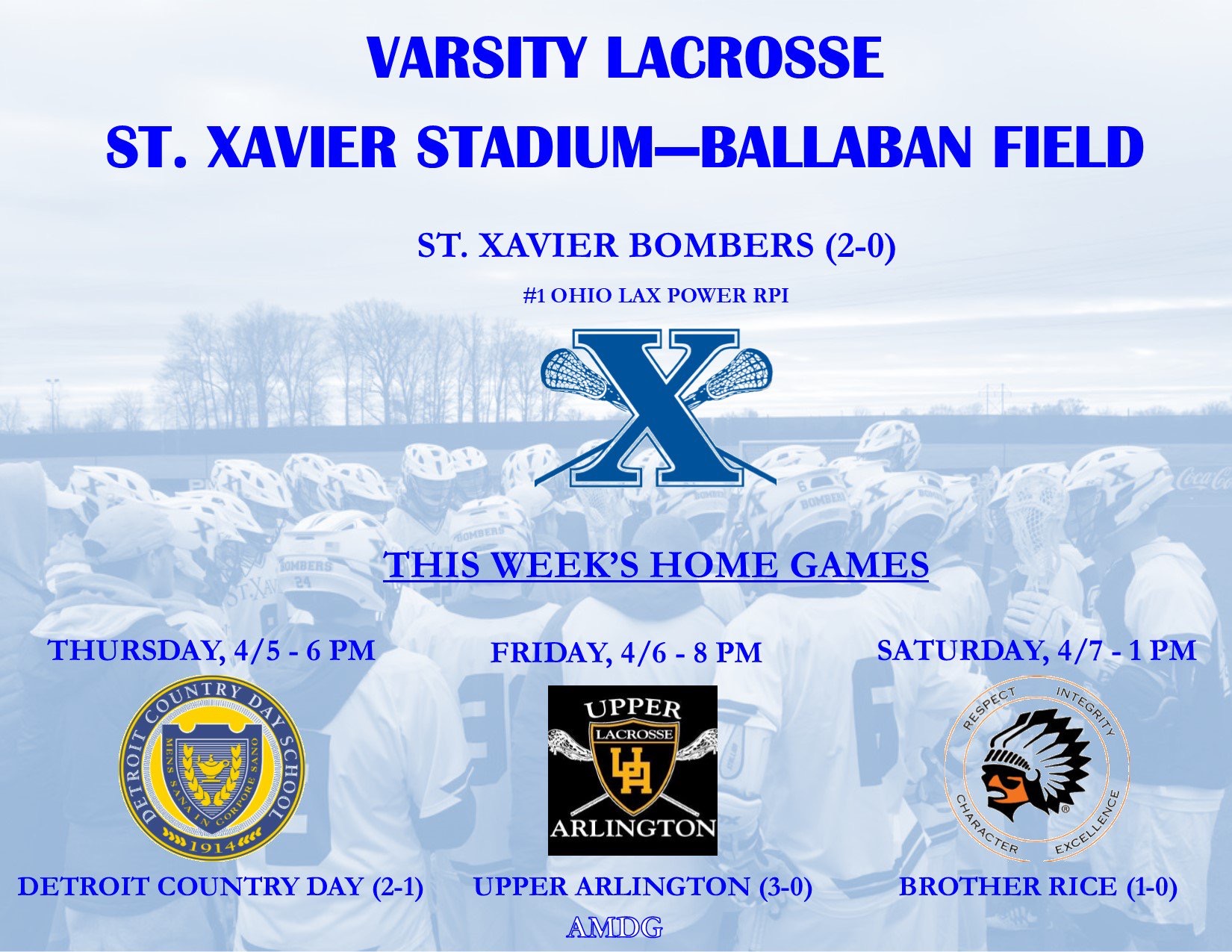 VARSITY LACROSSE

ST. XAVIER STADIUM—BALLABAN FIELD

ST. XAVIER BOMBERS (2-0)

#1 OHIO LAX POWER RPI

X

THIS WEEK'S HOME GAMES

THURSDAY, 4/5 - 6 PM

DETROIT COUNTRY DAY SCHOOL
MENS SANA IN CORPORE SANO
1914

DETROIT COUNTRY DAY (2-1)

FRIDAY, 4/6 - 8 PM

UPPER
LACROSSE
UA
ARLINGTON

UPPER ARLINGTON (3-0)

SATURDAY, 4/7 - 1 PM

RESPECT INTEGRITY
CHARACTER EXCELLENCE

BROTHER RICE (1-0)

AMDG